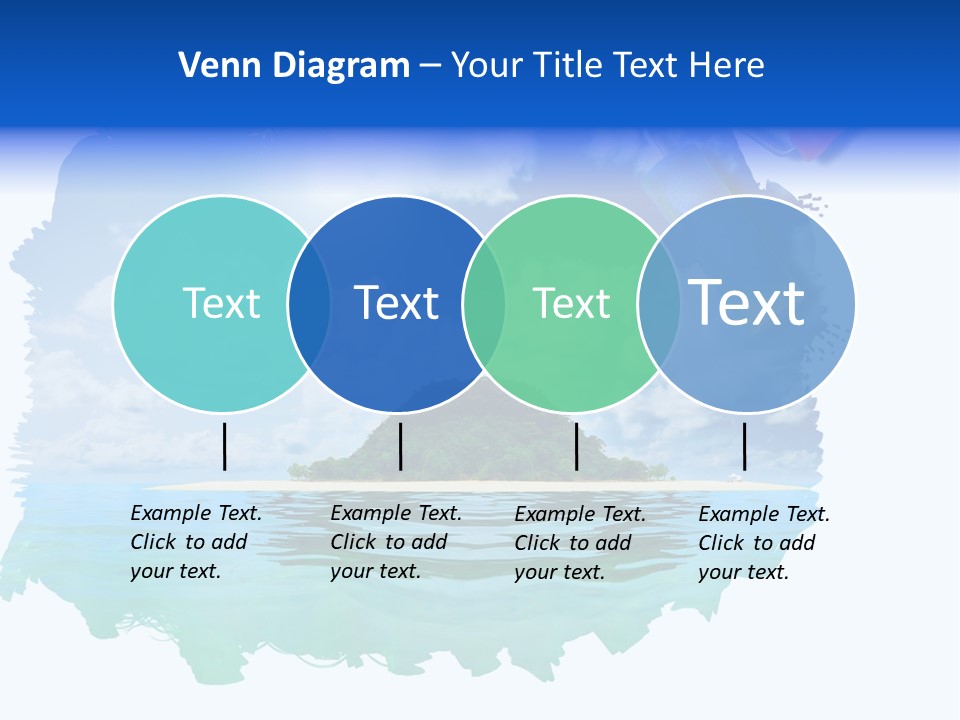 Venn Diagram – Your Title Text Here

Text

Text

Text

Text

Example Text. Click to add your text.

Example Text. Click to add your text.

Example Text. Click to add your text.

Example Text. Click to add your text.